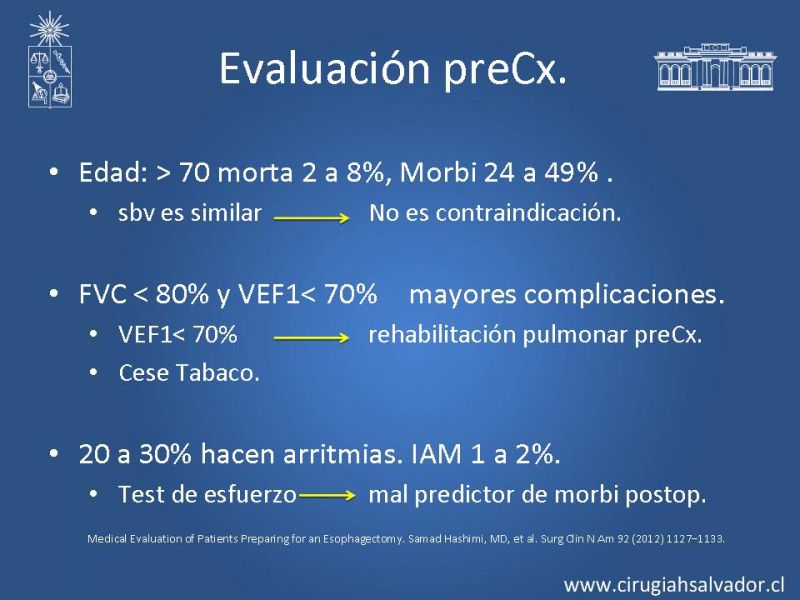 Evaluación preCx.

• Edad: > 70 morta 2 a 8%, Morbi 24 a 49% .
  • sbv es similar → No es contraindicación.

• FVC < 80% y VEF1< 70% mayores complicaciones.
  • VEF1< 70% → rehabilitación pulmonar preCx.
  • Cese Tabaco.

• 20 a 30% hacen arritmias. IAM 1 a 2%.
  • Test de esfuerzo → mal predictor de morbi postop.

Medical Evaluation of Patients Preparing for an Esophagectomy. Samad Hashimi, MD, et al. Surg Clin N Am 92 (2012) 1127–1133.

www.cirugiahsalvador.cl